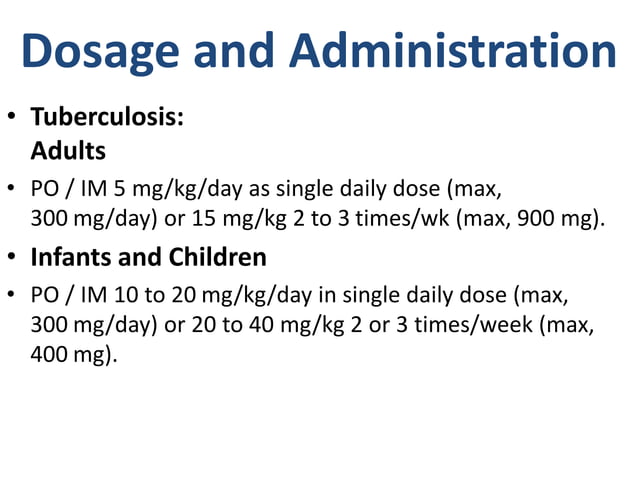 Dosage and Administration

• Tuberculosis:
Adults

• PO / IM 5 mg/kg/day as single daily dose (max, 300 mg/day) or 15 mg/kg 2 to 3 times/wk (max, 900 mg).

• Infants and Children

• PO / IM 10 to 20 mg/kg/day in single daily dose (max, 300 mg/day) or 20 to 40 mg/kg 2 or 3 times/week (max, 400 mg).